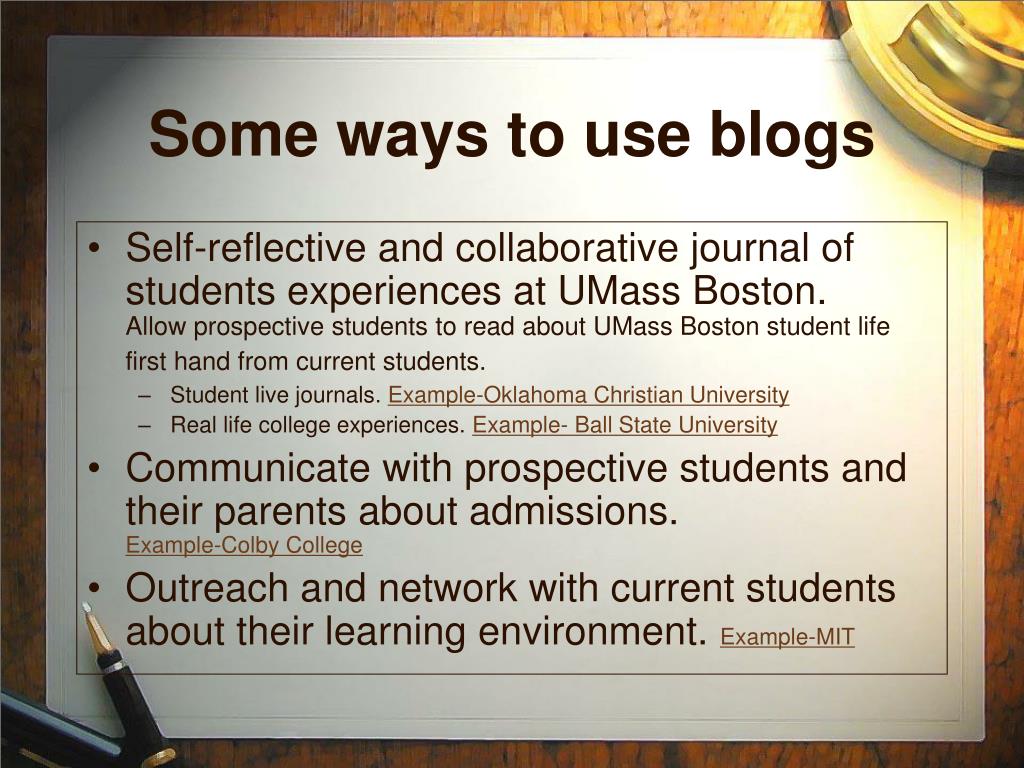 Some ways to use blogs

• Self-reflective and collaborative journal of students experiences at UMass Boston. Allow prospective students to read about UMass Boston student life first hand from current students.
– Student live journals. Example-Oklahoma Christian University
– Real life college experiences. Example- Ball State University

• Communicate with prospective students and their parents about admissions. Example-Colby College

• Outreach and network with current students about their learning environment. Example-MIT